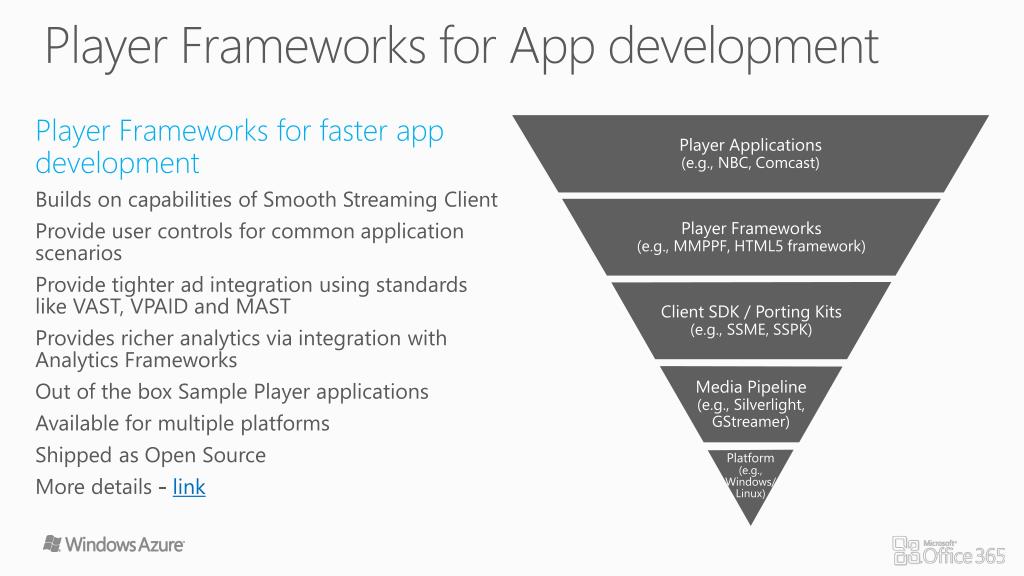 Player Frameworks for App development

Player Frameworks for faster app development

Builds on capabilities of Smooth Streaming Client

Provide user controls for common application scenarios

Provide tighter ad integration using standards like VAST, VPAID and MAST

Provides richer analytics via integration with Analytics Frameworks

Out of the box Sample Player applications

Available for multiple platforms

Shipped as Open Source

More details - link

Player Applications
(e.g., NBC, Comcast)

Player Frameworks
(e.g., MMPPF, HTML5 framework)

Client SDK / Porting Kits
(e.g., SSME, SSPK)

Media Pipeline
(e.g., Silverlight, GStreamer)

Platform
(e.g., Windows/ Linux)

Windows Azure

Microsoft Office 365